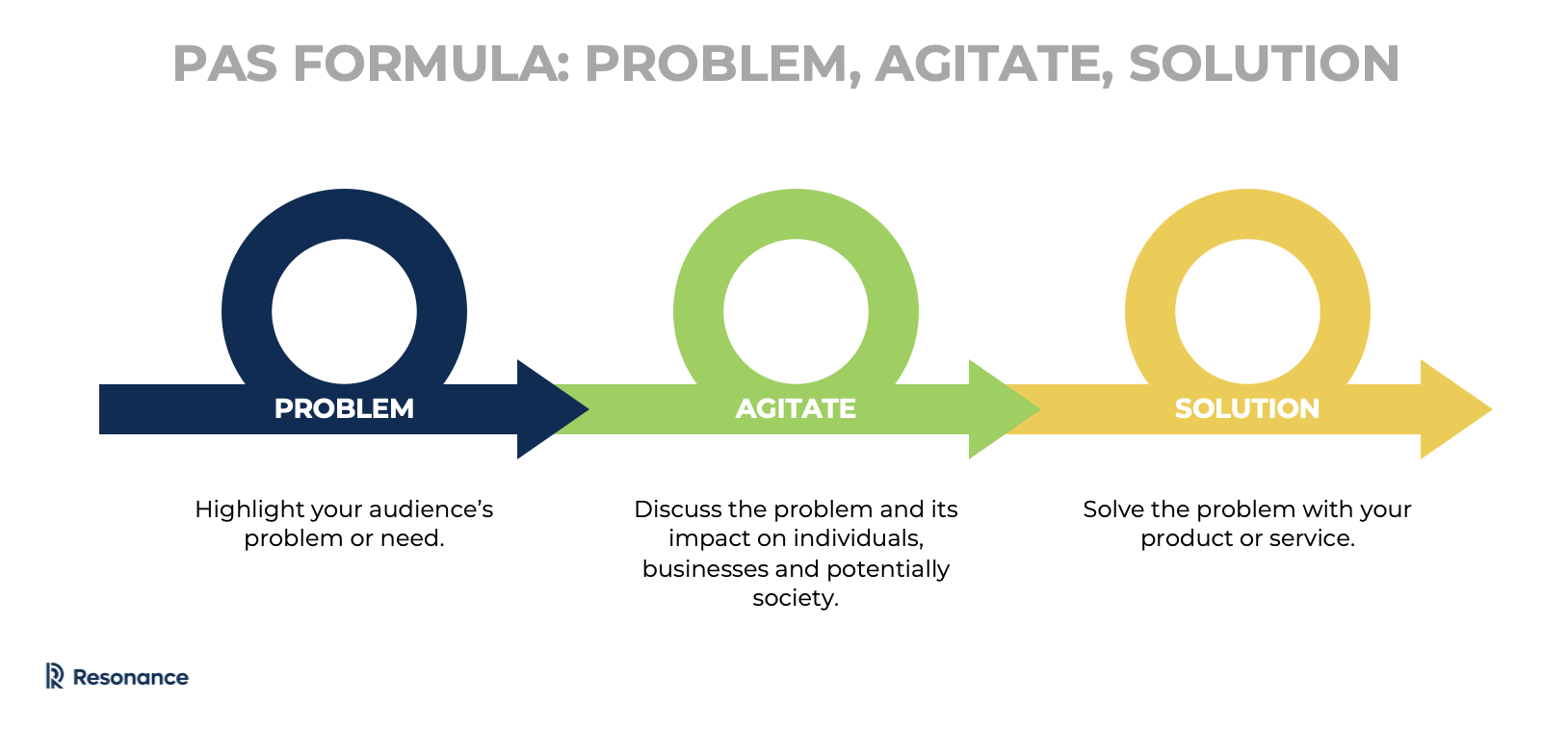 PAS FORMULA: PROBLEM, AGITATE, SOLUTION

PROBLEM

AGITATE

SOLUTION

Highlight your audience's problem or need.

Discuss the problem and its impact on individuals, businesses and potentially society.

Solve the problem with your product or service.

Resonance